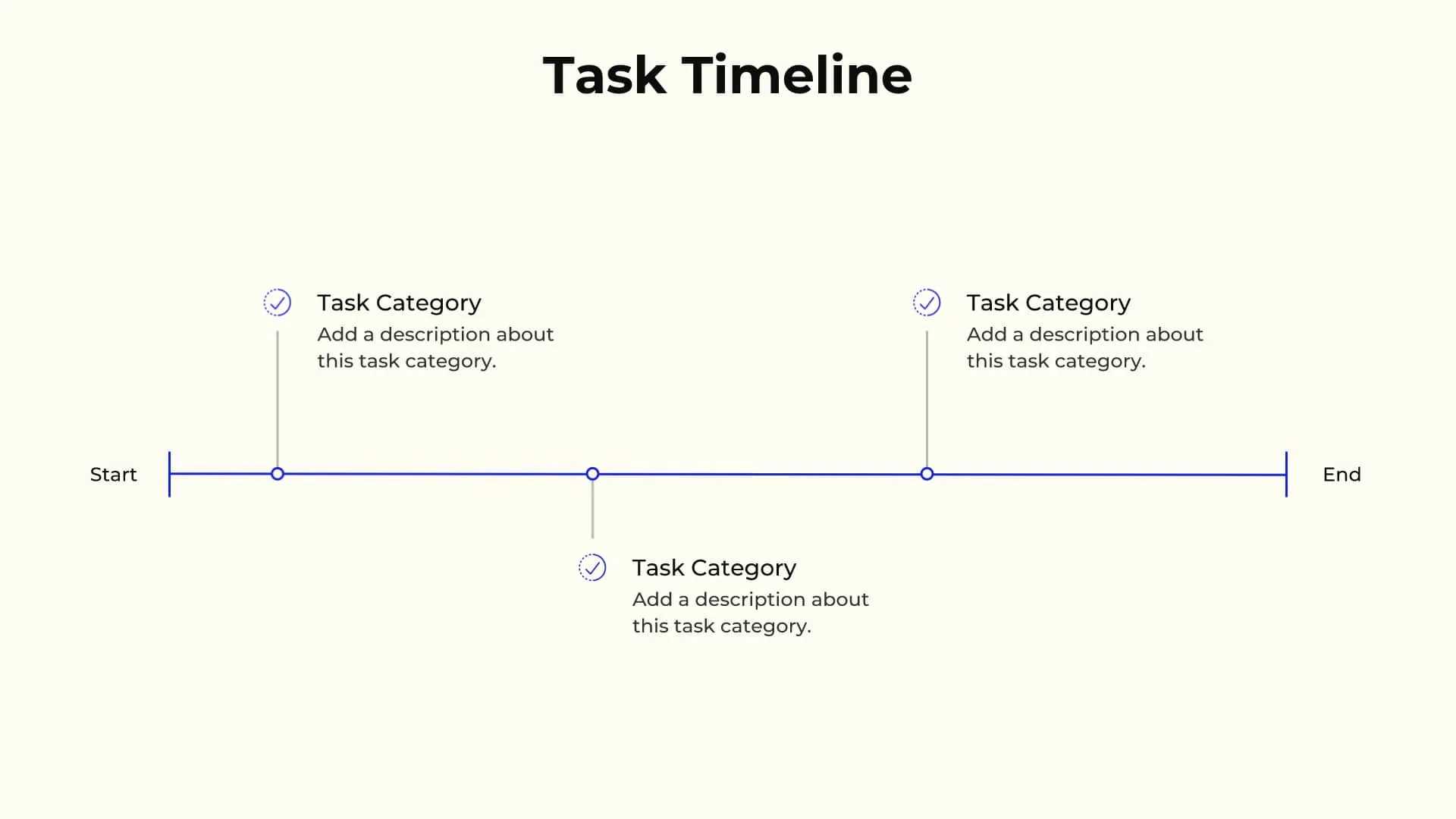 Task Timeline

Task Category
Add a description about this task category.

Task Category
Add a description about this task category.

Start

End

Task Category
Add a description about this task category.